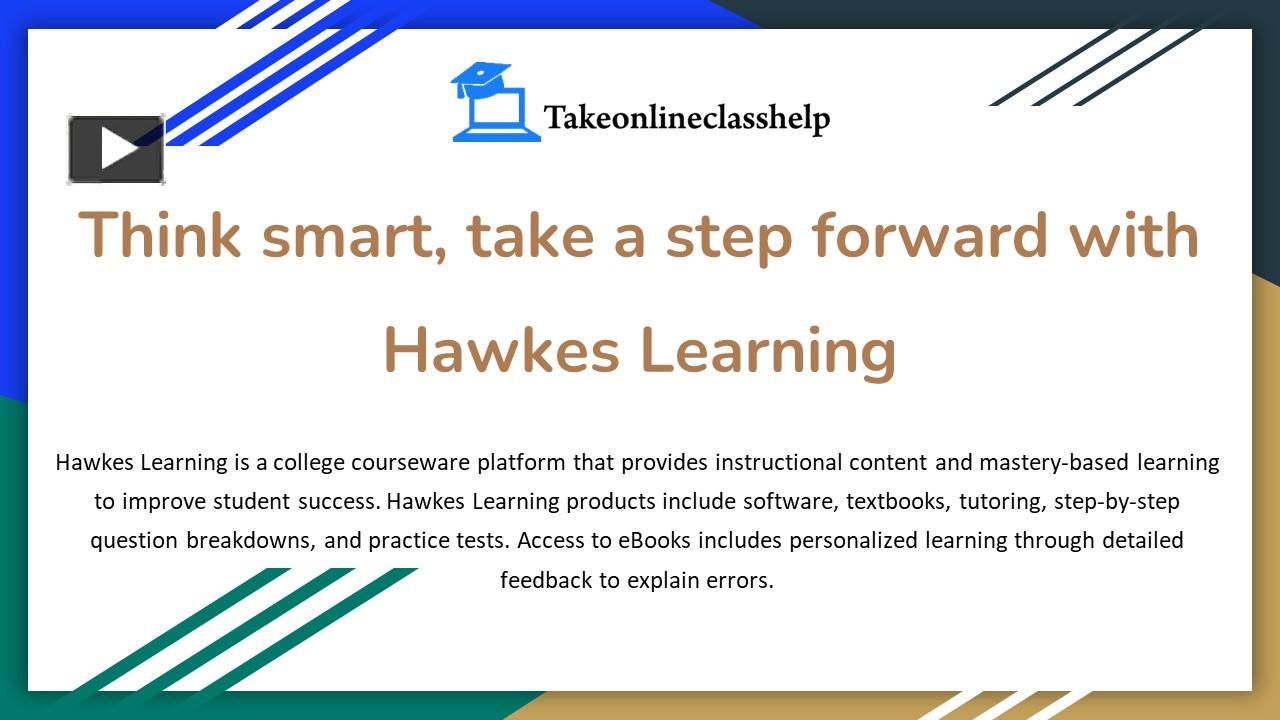 Takeonlineclasshelp

Think smart, take a step forward with Hawkes Learning

Hawkes Learning is a college courseware platform that provides instructional content and mastery-based learning to improve student success. Hawkes Learning products include software, textbooks, tutoring, step-by-step question breakdowns, and practice tests. Access to eBooks includes personalized learning through detailed feedback to explain errors.